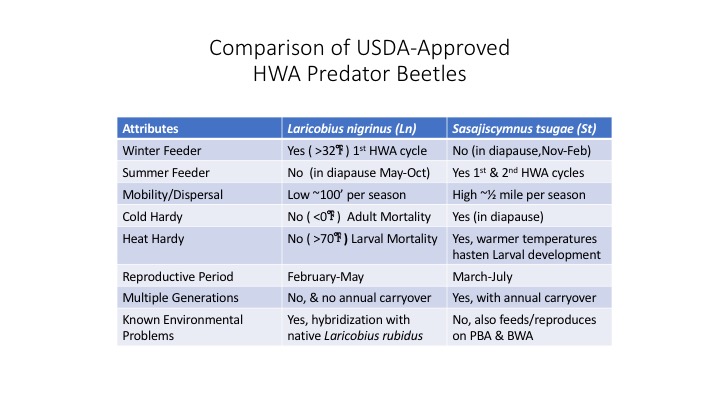 Comparison of USDA-Approved
HWA Predator Beetles

| Attributes | Laricobius nigrinus (Ln) | Sasajiscymnus tsugae (St) |
|---|---|---|
| Winter Feeder | Yes ( >32℉ ) 1st HWA cycle | No (in diapause,Nov-Feb) |
| Summer Feeder | No (in diapause May-Oct) | Yes 1st & 2nd HWA cycles |
| Mobility/Dispersal | Low ~100' per season | High ~½ mile per season |
| Cold Hardy | No ( <0℉ ) Adult Mortality | Yes (in diapause) |
| Heat Hardy | No ( >70℉ ) Larval Mortality | Yes, warmer temperatures hasten Larval development |
| Reproductive Period | February-May | March-July |
| Multiple Generations | No, & no annual carryover | Yes, with annual carryover |
| Known Environmental Problems | Yes, hybridization with native Laricobius rubidus | No, also feeds/reproduces on PBA & BWA |